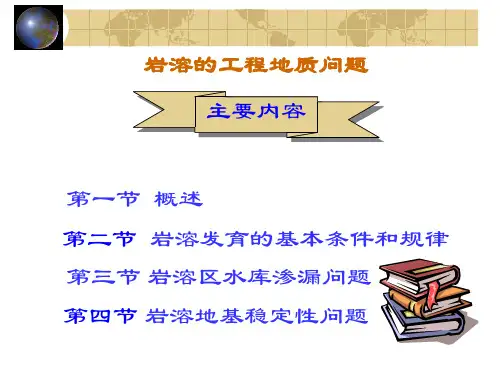 岩溶的工程地质问题

主要内容

第一节 概述

第二节 岩溶发育的基本条件和规律

第三节 岩溶区水库渗漏问题

第四节 岩溶地基稳定性问题